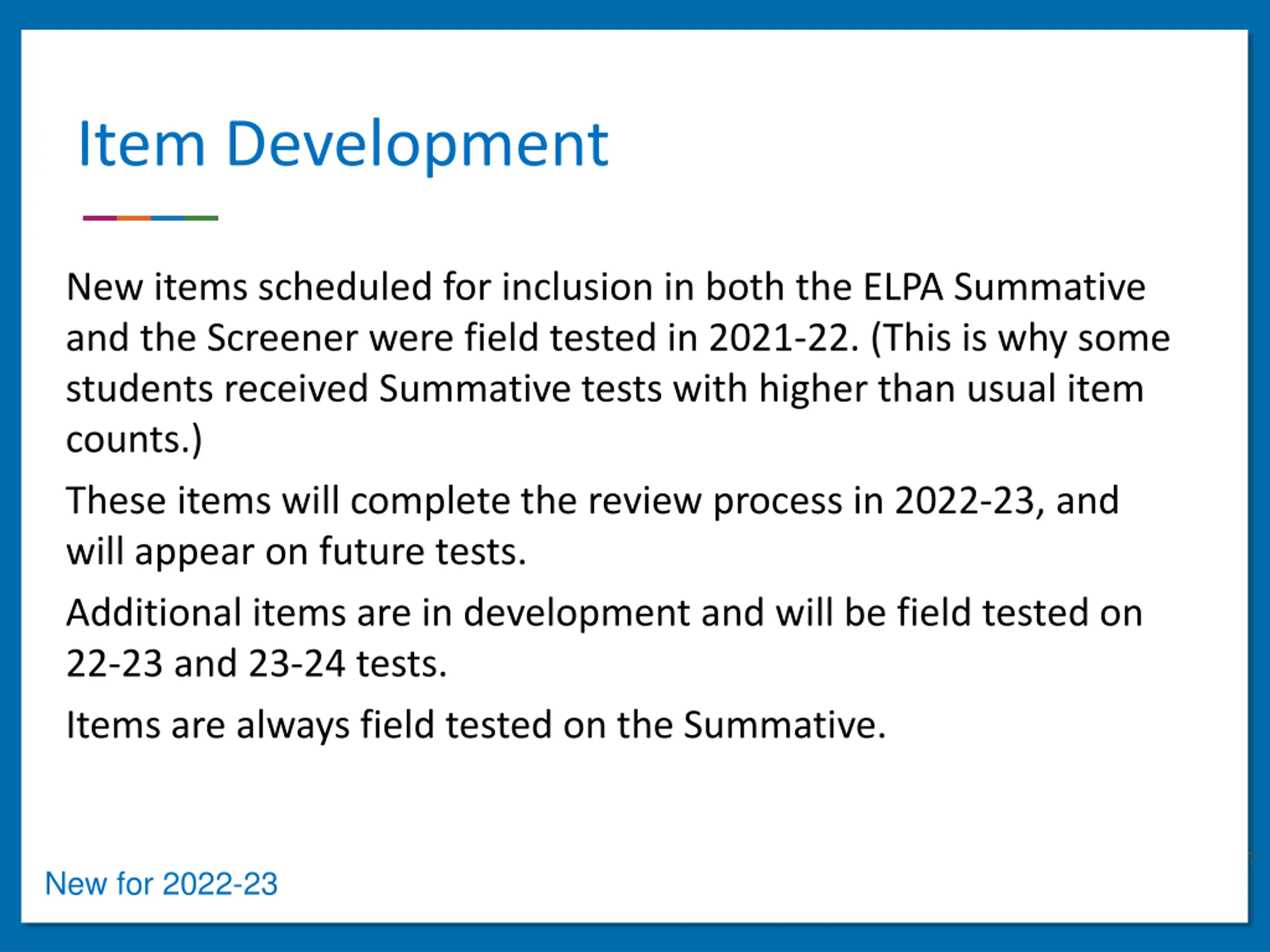 Item Development

New items scheduled for inclusion in both the ELPA Summative and the Screener were field tested in 2021-22. (This is why some students received Summative tests with higher than usual item counts.)

These items will complete the review process in 2022-23, and will appear on future tests.

Additional items are in development and will be field tested on 22-23 and 23-24 tests.

Items are always field tested on the Summative.

New for 2022-23